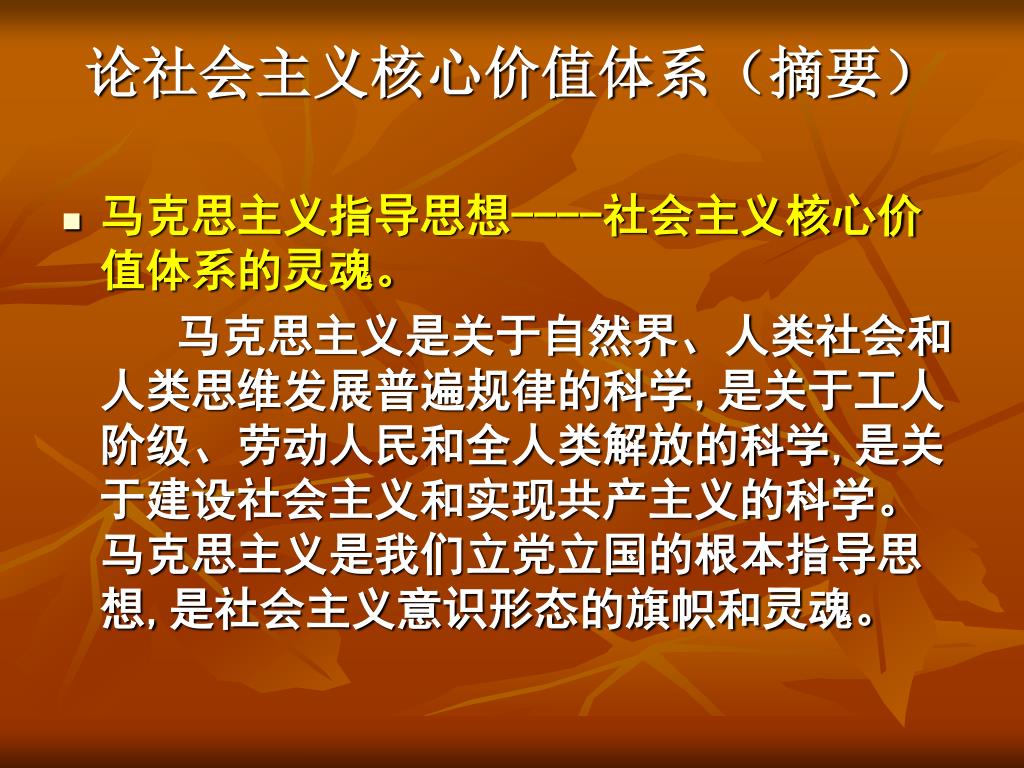 论社会主义核心价值体系（摘要）

马克思主义指导思想----社会主义核心价值体系的灵魂。

马克思主义是关于自然界、人类社会和人类思维发展普遍规律的科学，是关于工人阶级、劳动人民和全人类解放的科学，是关于建设社会主义和实现共产主义的科学。马克思主义是我们立党立国的根本指导思想，是社会主义意识形态的旗帜和灵魂。